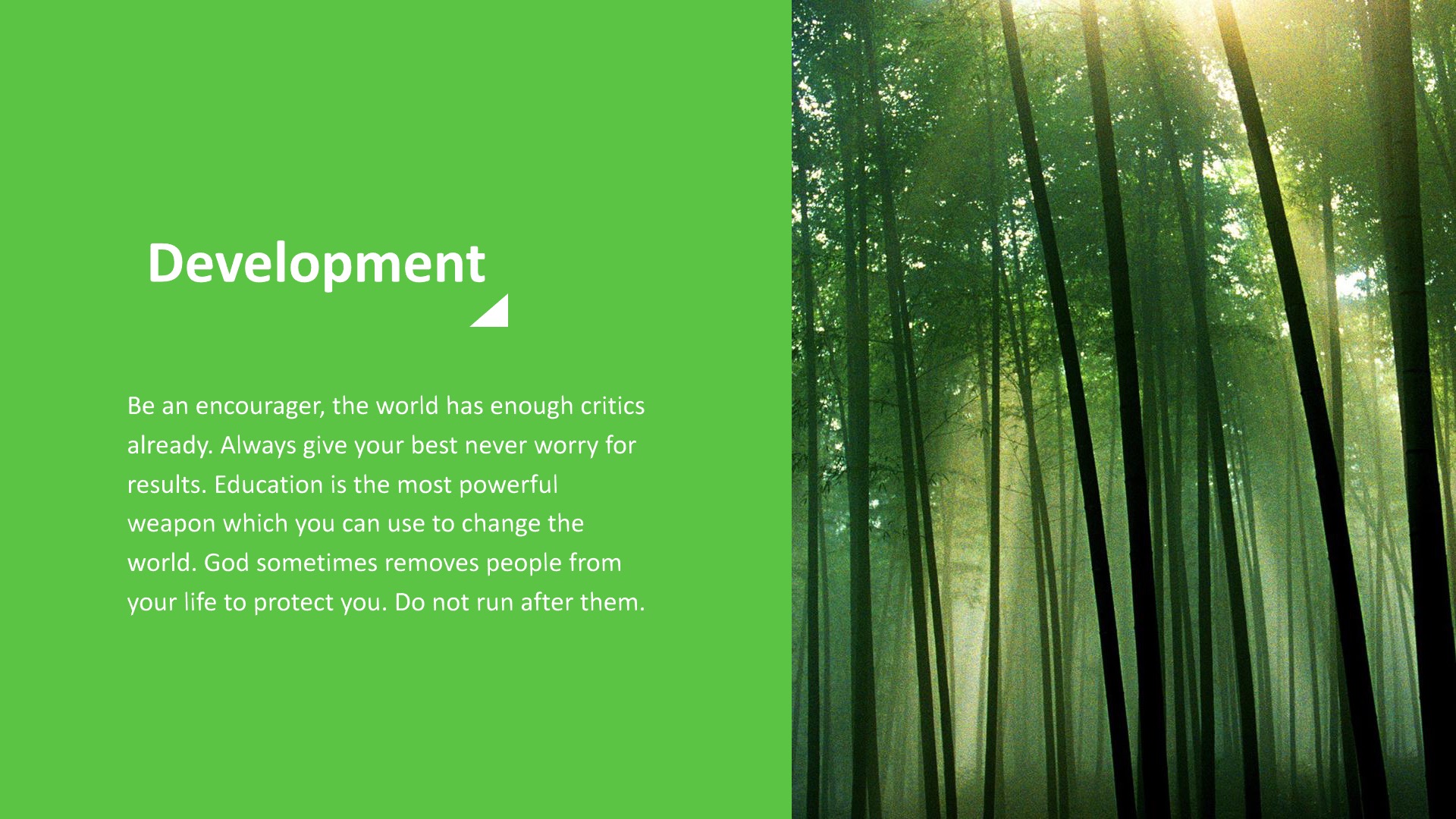 Development

Be an encourager, the world has enough critics already. Always give your best never worry for results. Education is the most powerful weapon which you can use to change the world. God sometimes removes people from your life to protect you. Do not run after them.